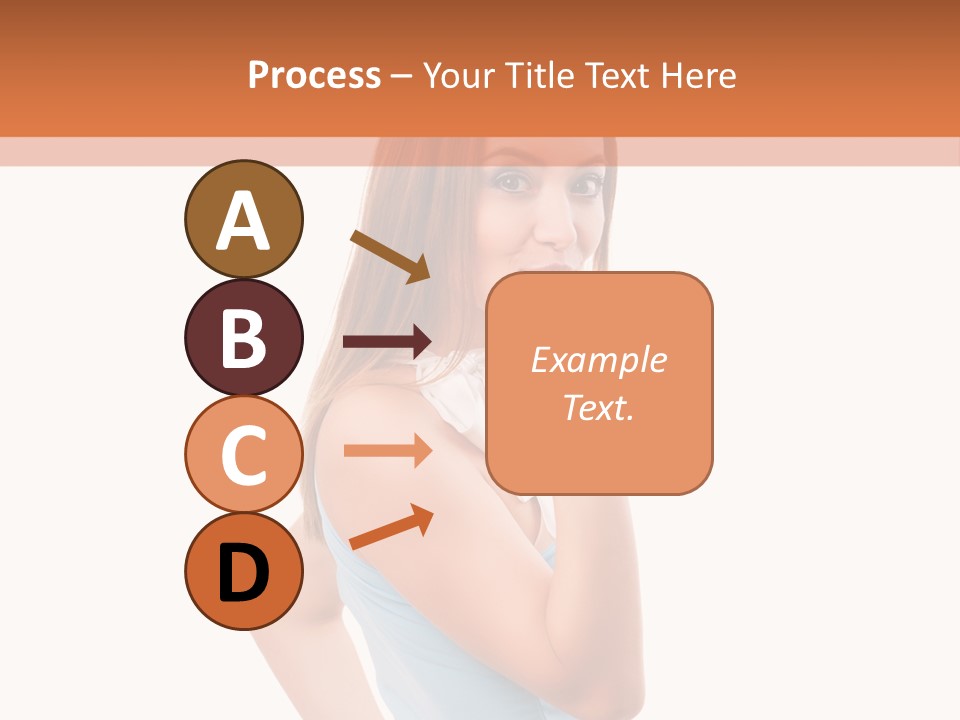 Process – Your Title Text Here

A

B

C

D

Example Text.